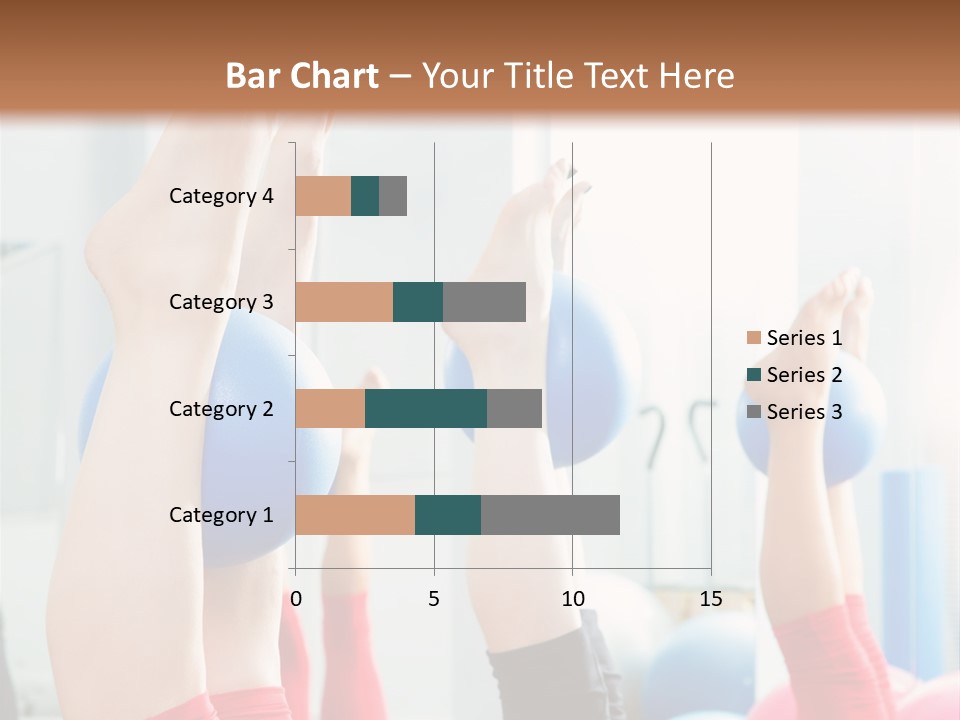 Bar Chart – Your Title Text Here

Category 4
Category 3
Category 2
Category 1

0
5
10
15

Series 1
Series 2
Series 3